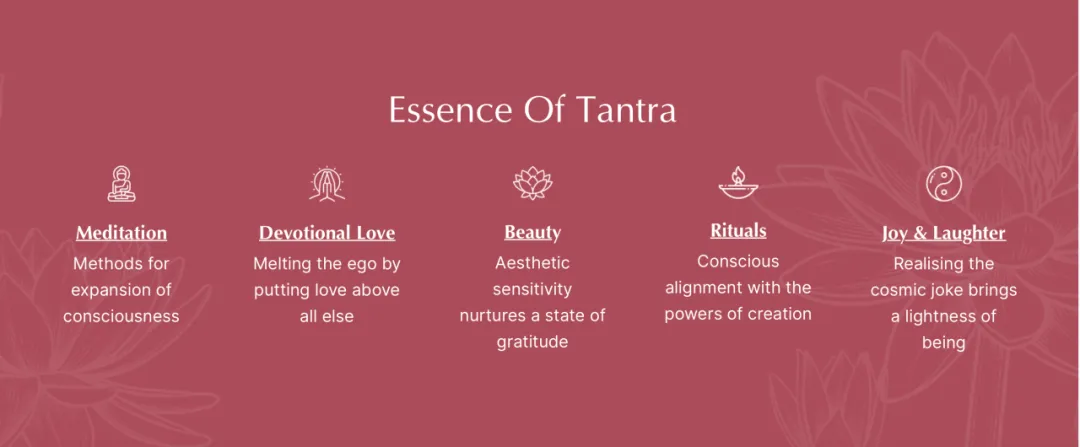 Essence Of Tantra

Meditation
Methods for expansion of consciousness

Devotional Love
Melting the ego by putting love above all else

Beauty
Aesthetic sensitivity nurtures a state of gratitude

Rituals
Conscious alignment with the powers of creation

Joy & Laughter
Realising the cosmic joke brings a lightness of being